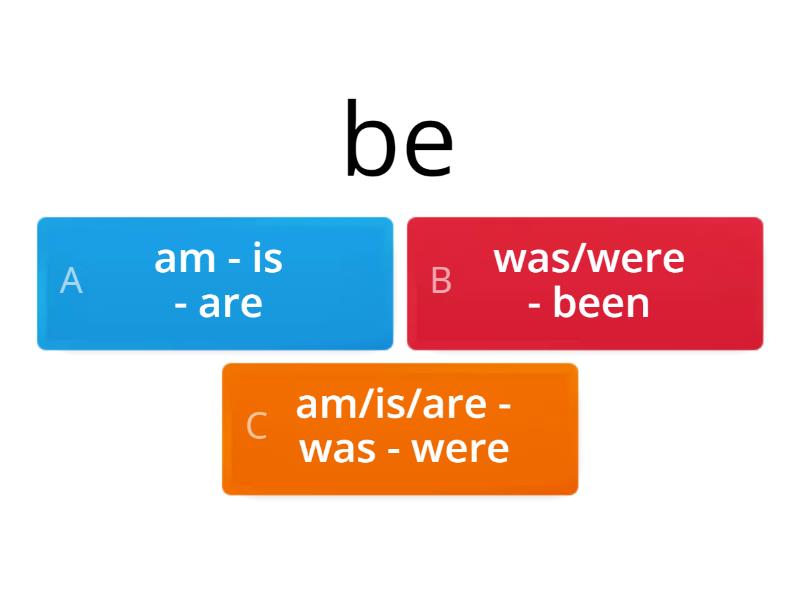 be

A am - is - are

B was/were - been

C am/is/are - was - were